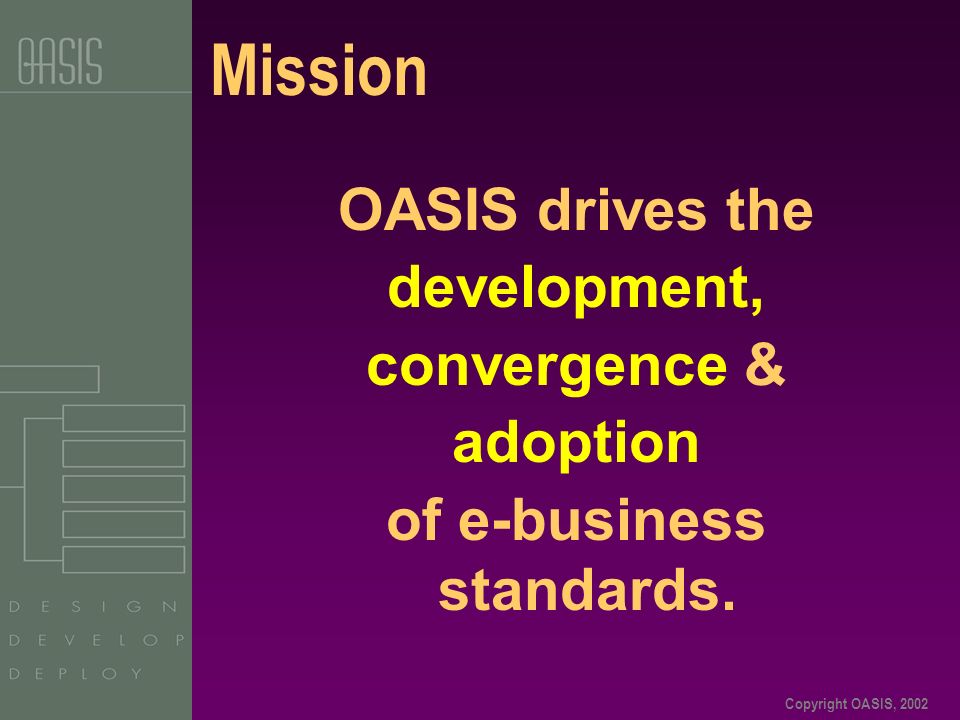 OASIS

Mission

OASIS drives the development, convergence & adoption of e-business standards.

DESIGN
DEVELOP
DEPLOY

Copyright OASIS, 2002